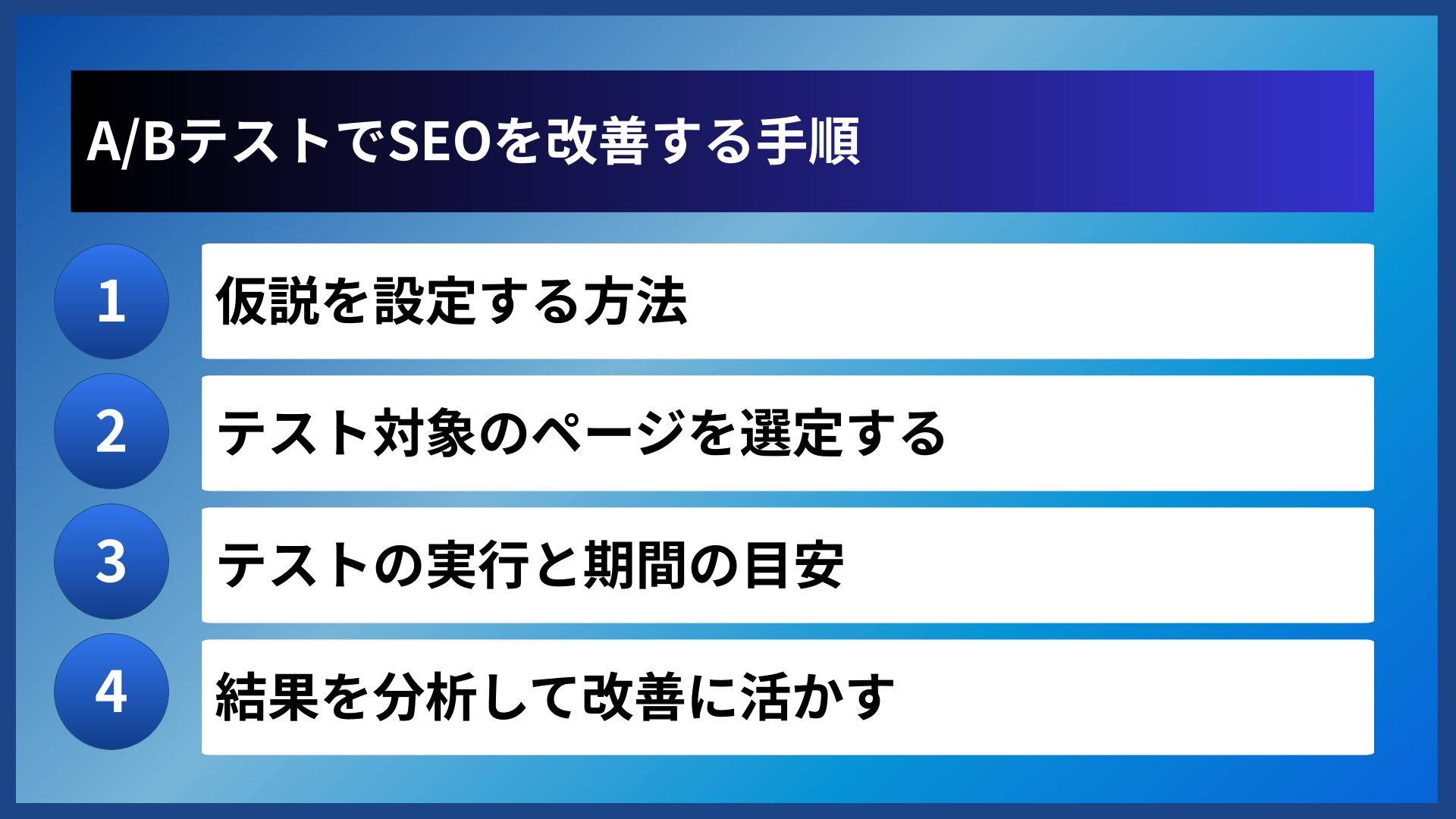 A/BテストでSEOを改善する手順

1
仮説を設定する方法

2
テスト対象のページを選定する

3
テストの実行と期間の目安

4
結果を分析して改善に活かす